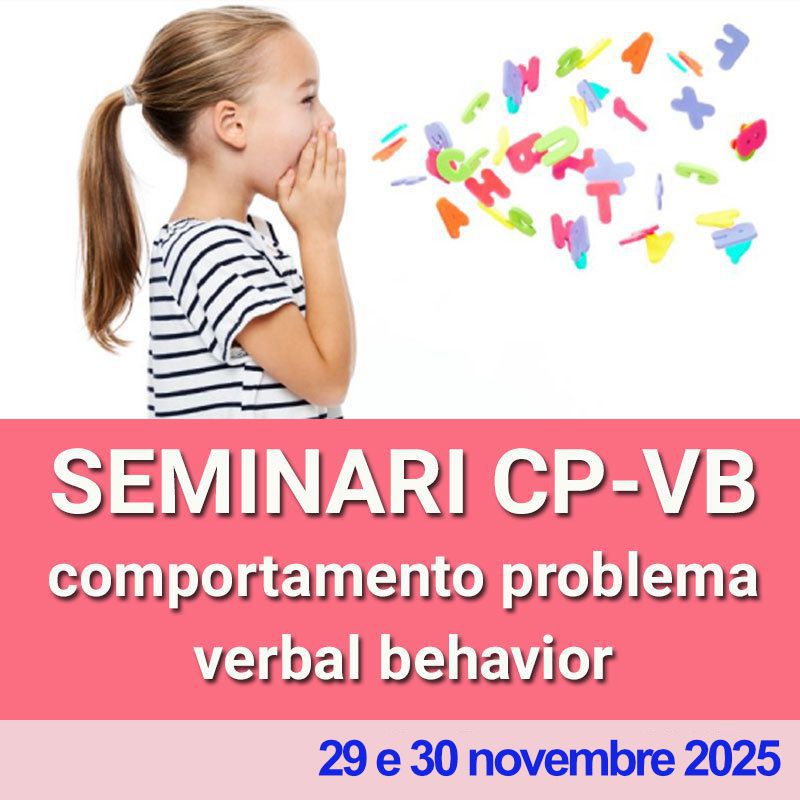 SEMINARI CP-VB
comportamento problema
verbal behavior

29 e 30 novembre 2025